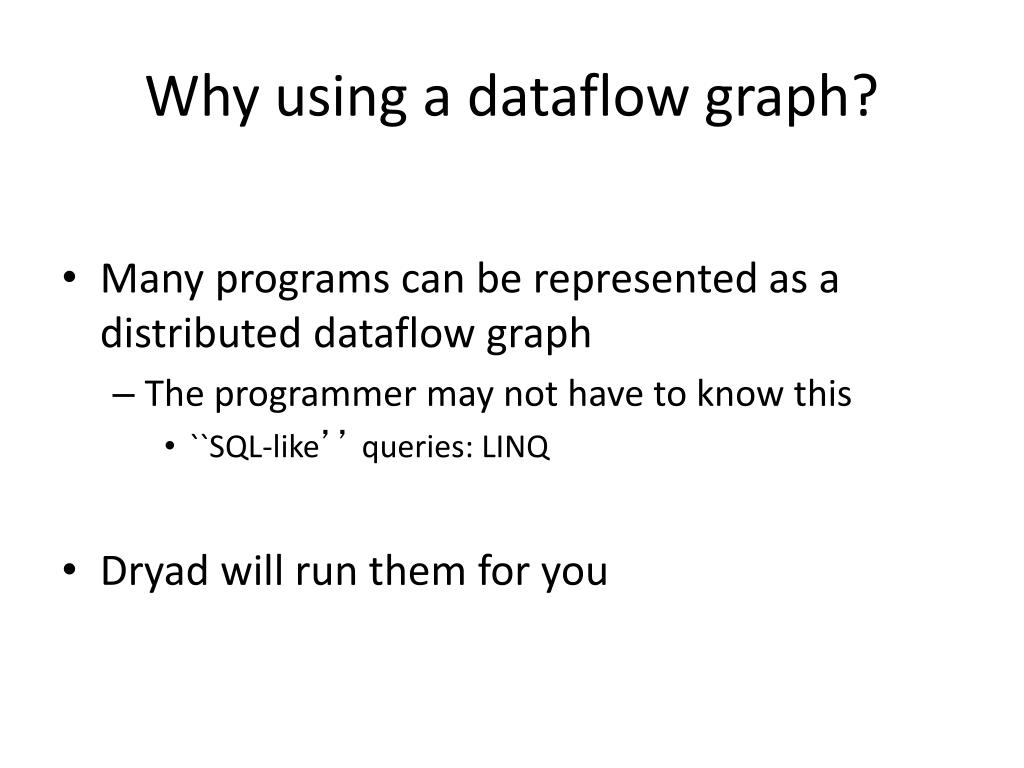 Why using a dataflow graph?

• Many programs can be represented as a distributed dataflow graph
– The programmer may not have to know this
• ``SQL-like’’ queries: LINQ

• Dryad will run them for you